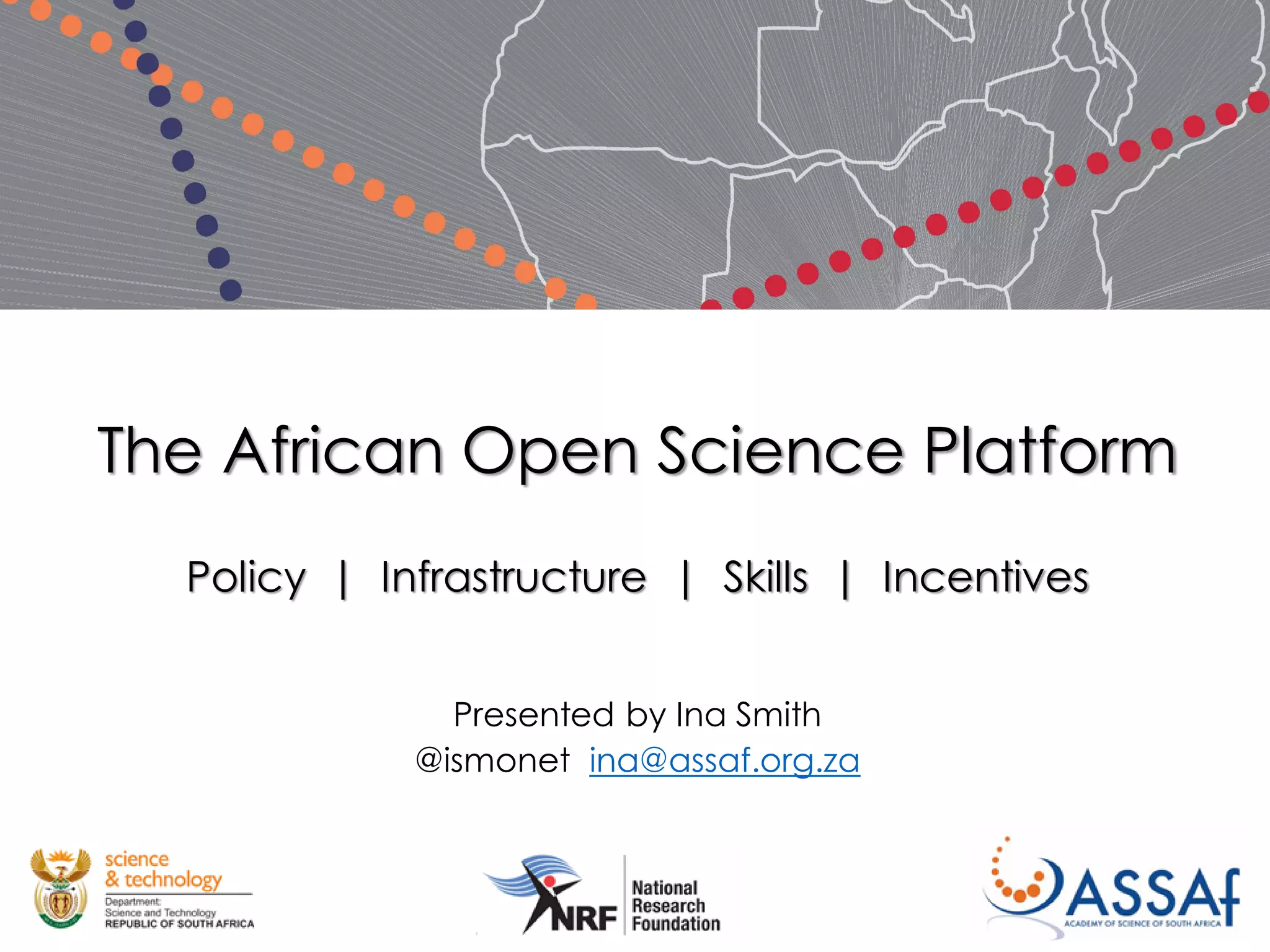 The African Open Science Platform

Policy | Infrastructure | Skills | Incentives

Presented by Ina Smith
@ismonet ina@assaf.org.za

science & technology
Department: Science and Technology
REPUBLIC OF SOUTH AFRICA

NRF National Research Foundation

ASSAf
ACADEMY OF SCIENCE OF SOUTH AFRICA